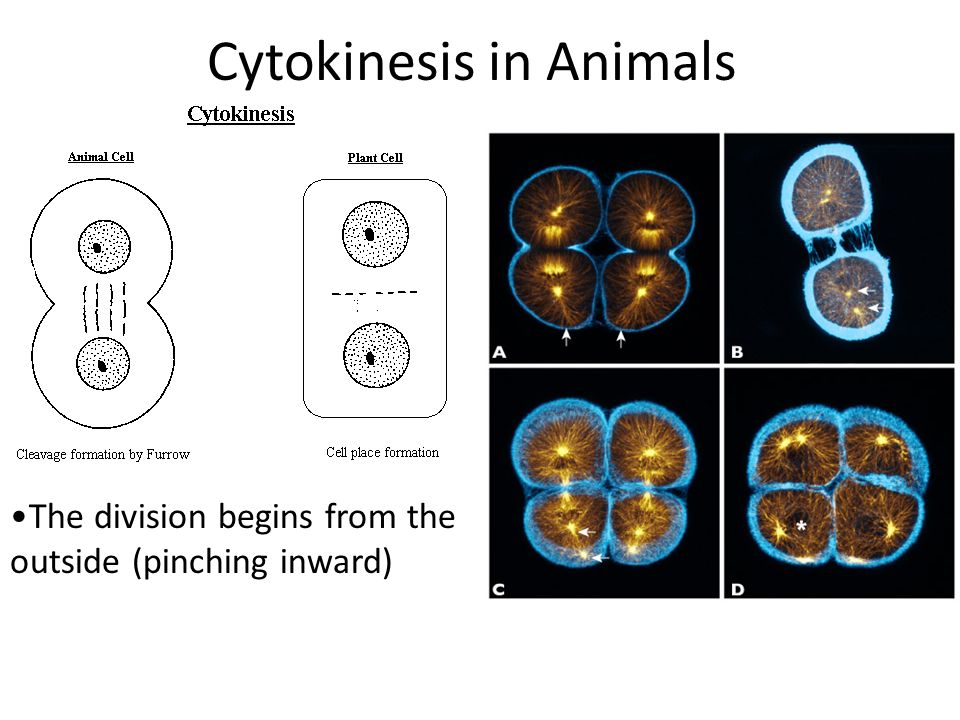 Cytokinesis in Animals

Cytokinesis

Animal Cell

Plant Cell

Cleavage formation by Furrow

Cell place formation

•The division begins from the outside (pinching inward)

A

B

C

D

*